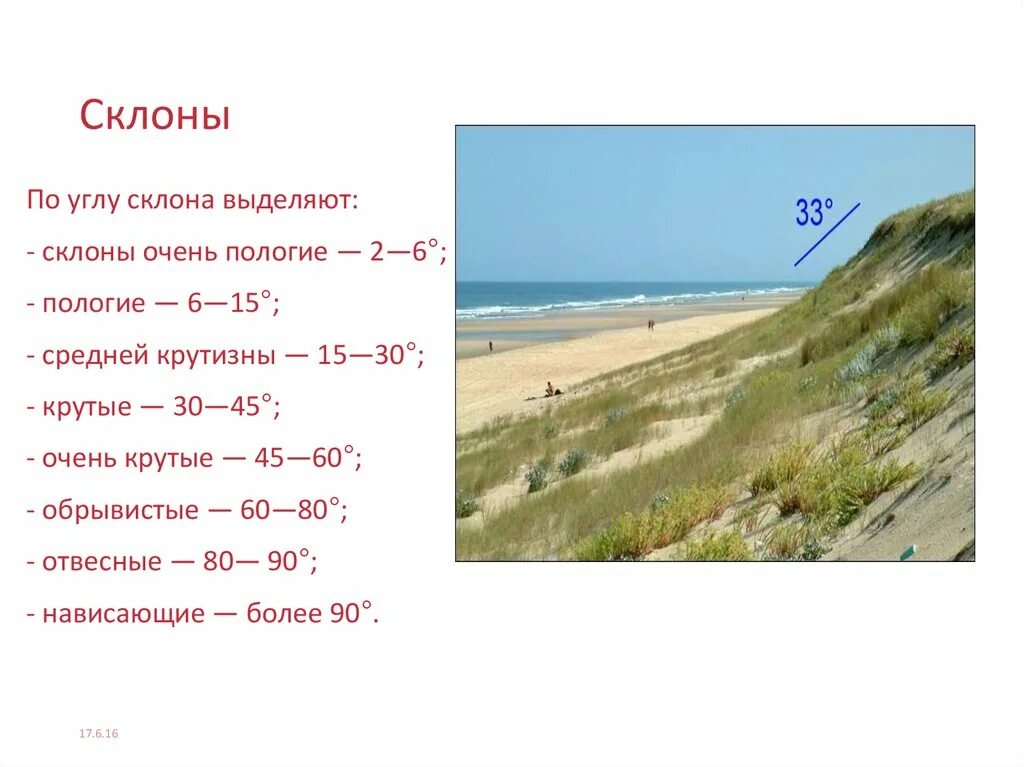 Склоны

По углу склона выделяют:

- склоны очень пологие — 2—6°;

- пологие — 6—15°;

- средней крутизны — 15—30°;

- крутые — 30—45°;

- очень крутые — 45—60°;

- обрывистые — 60—80°;

- отвесные — 80— 90°;

- нависающие — более 90°.

33°

17.6.16